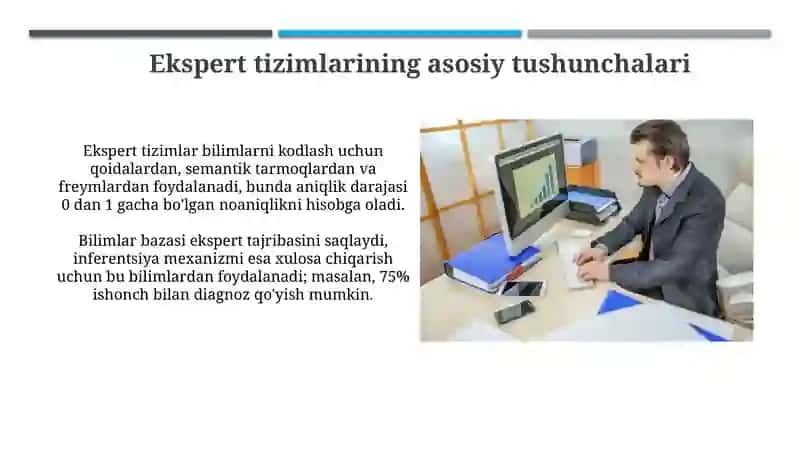 Ekspert tizimlarining asosiy tushunchalari

Ekspert tizimlar bilimlarni kodlash uchun qoidalardan, semantik tarmoqlardan va freymlardan foydalanadi, bunda aniqlik darajasi 0 dan 1 gacha bo'lgan noaniqlikni hisobga oladi.

Bilimlar bazasi ekspert tajribasini saqlaydi, inferentsiya mexanizmi esa xulosa chiqarish uchun bu bilimlardan foydalanadi; masalan, 75% ishonch bilan diagnoz qo'yish mumkin.